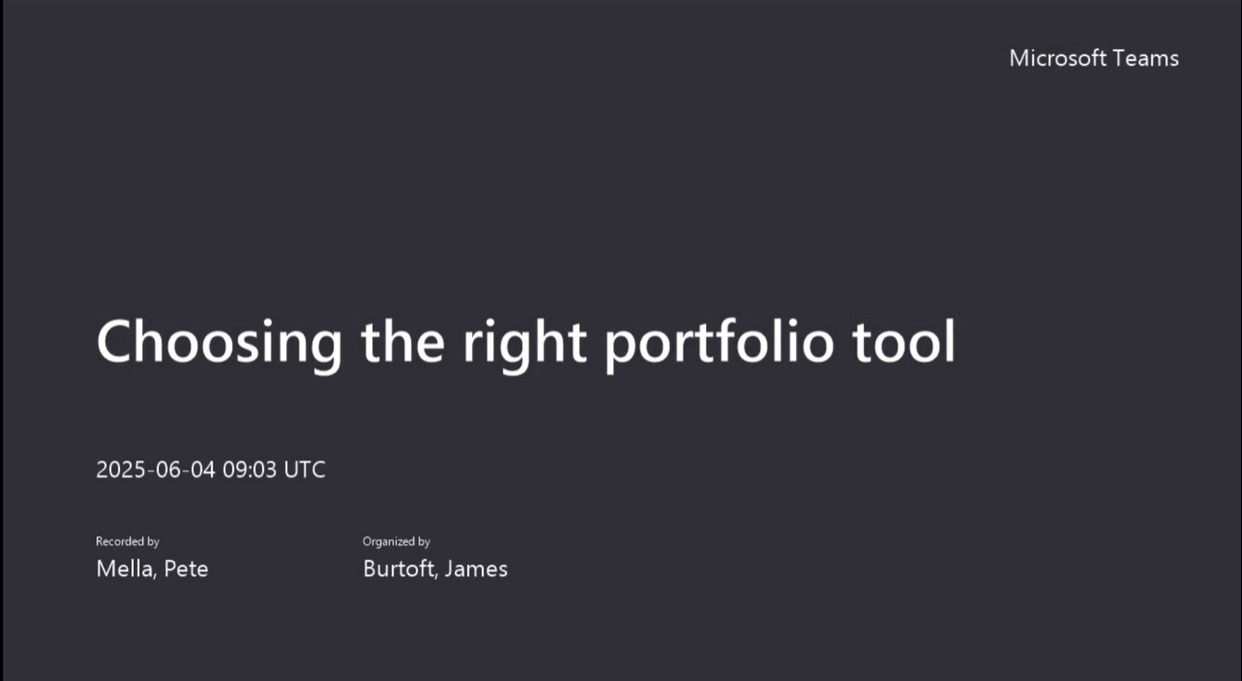 Microsoft Teams

Choosing the right portfolio tool

2025-06-04 09:03 UTC

Recorded by
Mella, Pete

Organized by
Burtoft, James